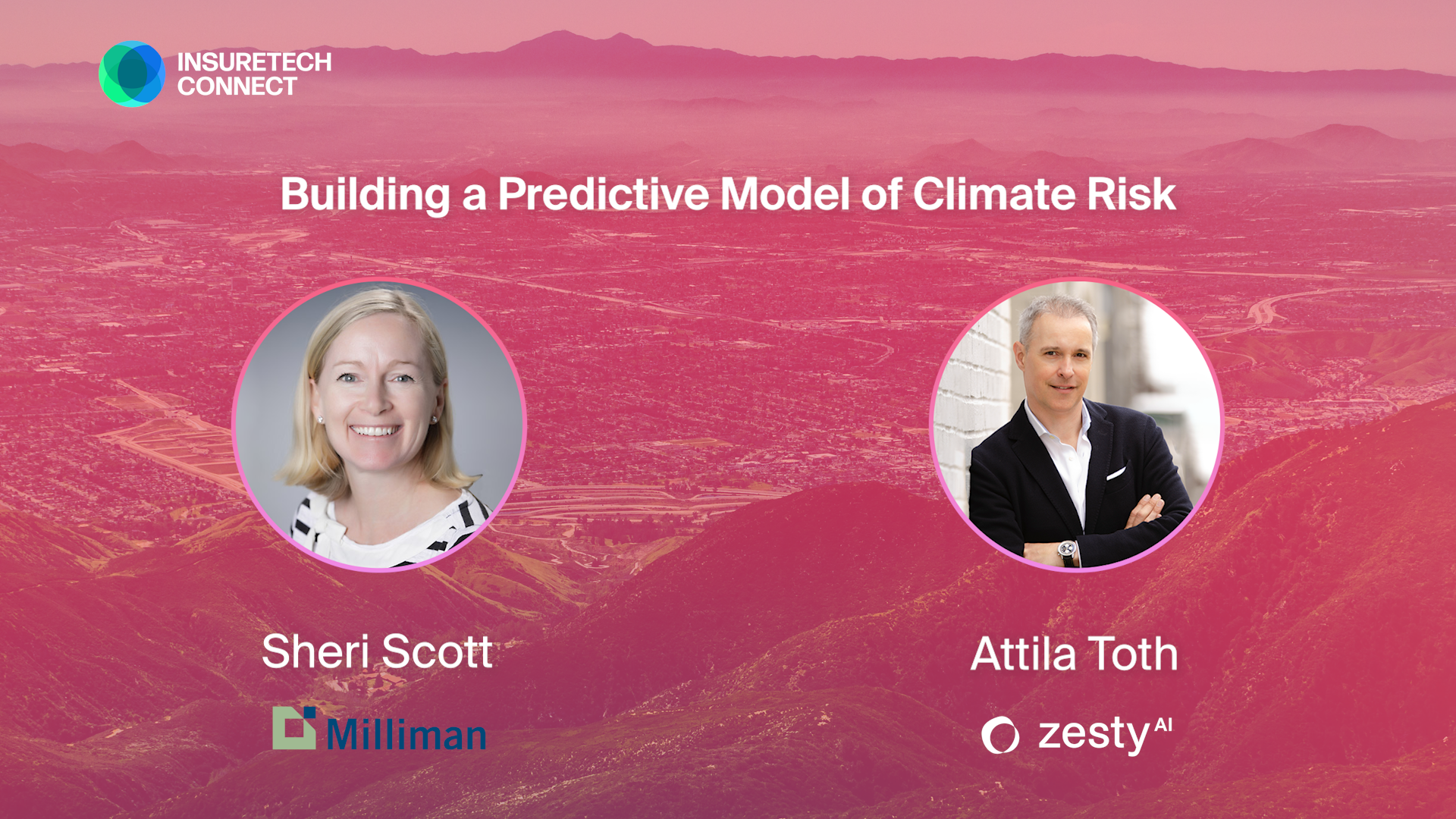 INSURETECH CONNECT

Building a Predictive Model of Climate Risk

Sheri Scott

Milliman

Attila Toth

zesty AI